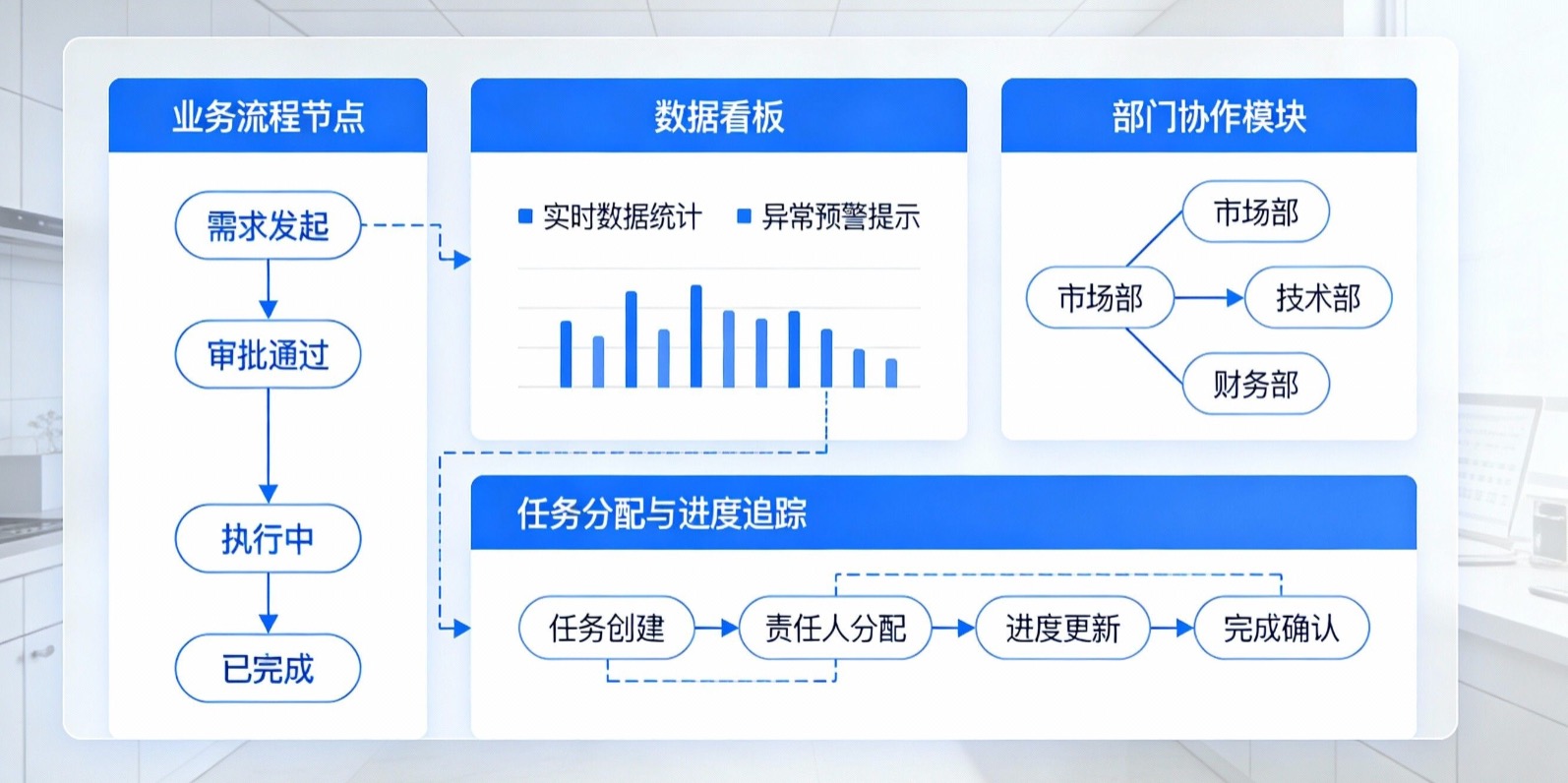 业务流程节点

需求发起

审批通过

执行中

已完成

数据看板

实时数据统计 异常预警提示

部门协作模块

市场部

市场部

技术部

财务部

任务分配与进度追踪

任务创建

责任人分配

进度更新

完成确认